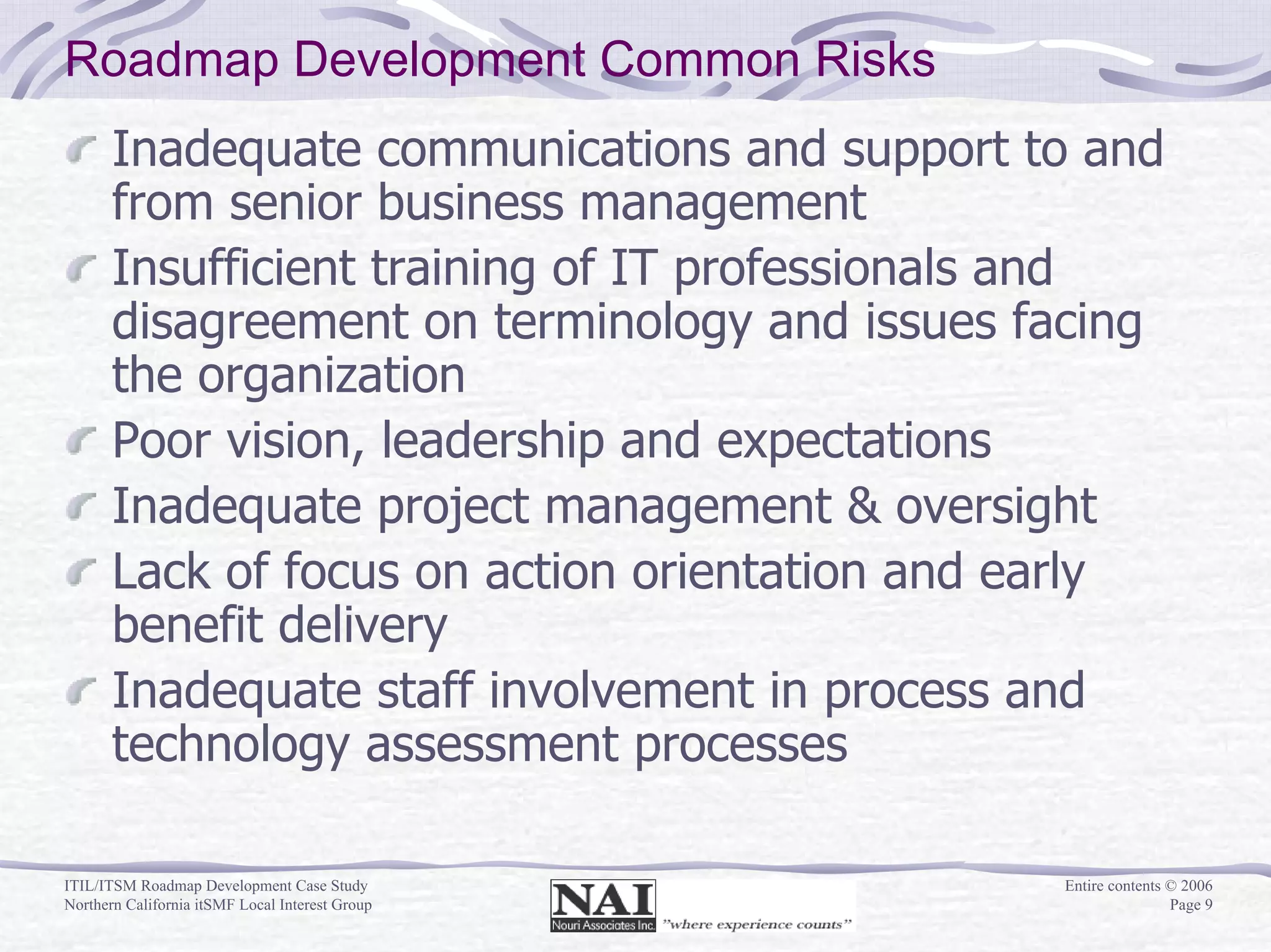 Roadmap Development Common Risks

Inadequate communications and support to and from senior business management

Insufficient training of IT professionals and disagreement on terminology and issues facing the organization

Poor vision, leadership and expectations

Inadequate project management & oversight

Lack of focus on action orientation and early benefit delivery

Inadequate staff involvement in process and technology assessment processes

ITIL/ITSM Roadmap Development Case Study
Northern California itSMF Local Interest Group

NAI
Nouri Associates Inc. "where experience counts"

Entire contents © 2006
Page 9